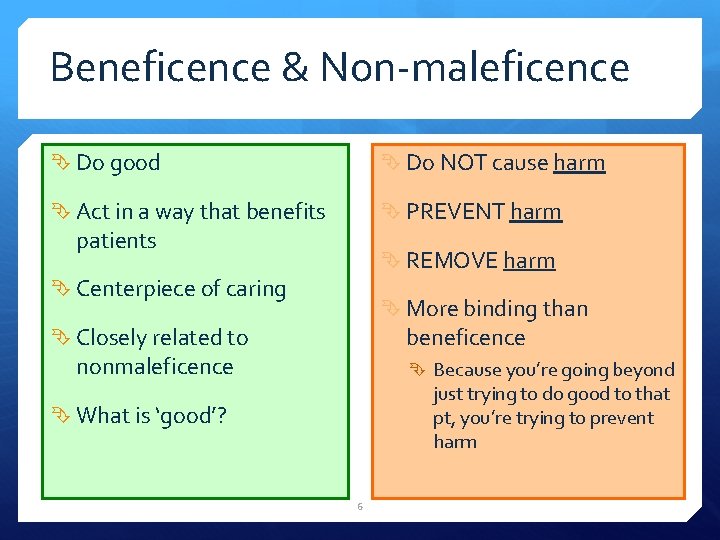 Beneficence & Non-maleficence

Do good

Act in a way that benefits patients

Centerpiece of caring

Closely related to nonmaleficence

What is ‘good’?

Do NOT cause harm

PREVENT harm

REMOVE harm

More binding than beneficence

Because you’re going beyond just trying to do good to that pt, you’re trying to prevent harm

6